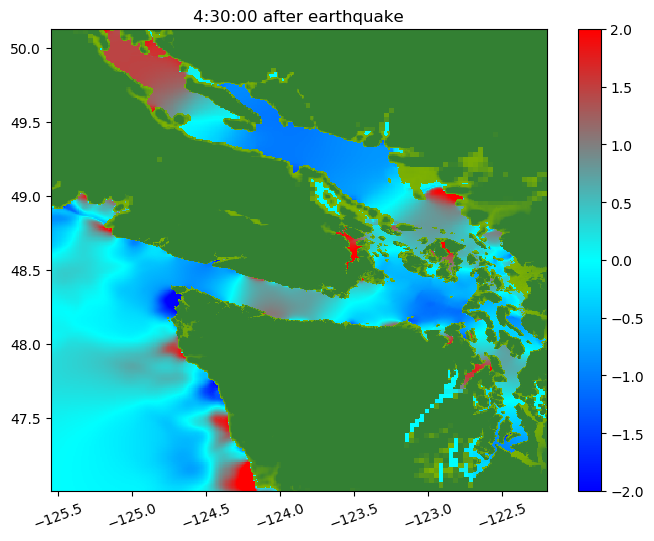 4:30:00 after earthquake

50.0
49.5
49.0
48.5
48.0
47.5

−125.5
−125.0
−124.5
−124.0
−123.5
−123.0
−122.5

2.0
1.5
1.0
0.5
0.0
−0.5
−1.0
−1.5
−2.0